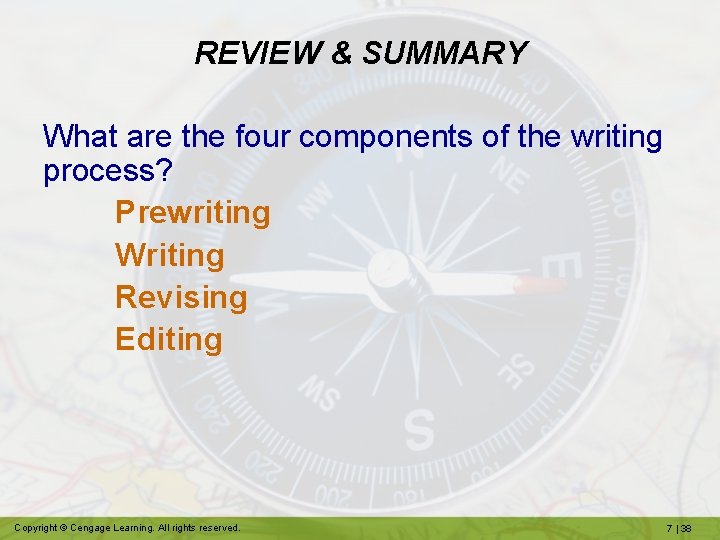 REVIEW & SUMMARY

What are the four components of the writing process?

Prewriting
Writing
Revising
Editing

Copyright © Cengage Learning. All rights reserved.

7 | 38